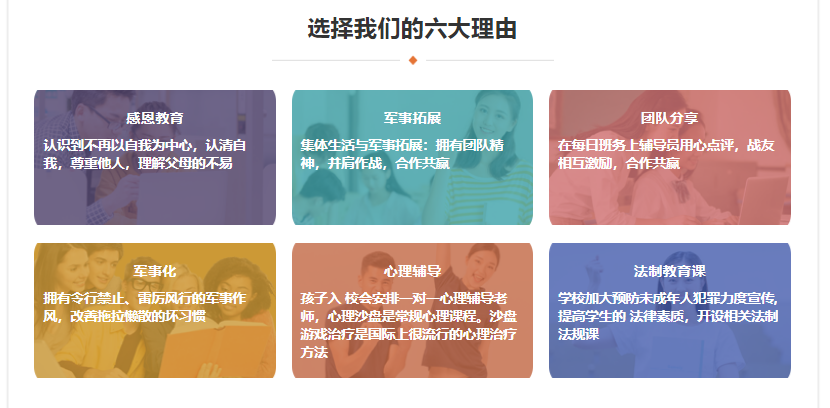 选择我们的六大理由

感恩教育

认识到不再以自我为中心，认清自我，尊重他人，理解父母的不易

军事拓展

集体生活与军事拓展：拥有团队精神，并肩作战，合作共赢

团队分享

在每日班务上辅导员用心点评，战友相互激励，合作共赢

军事化

拥有令行禁止、雷厉风行的军事作风，改善拖拉懒散的坏习惯

心理辅导

孩子入 校会安排一对一心理辅导老师，心理沙盘是常规心理课程。沙盘游戏治疗是国际上很流行的心理治疗方法

法制教育课

学校加大预防未成年人犯罪力度宣传，提高学生的 法律素质，开设相关法制法规课